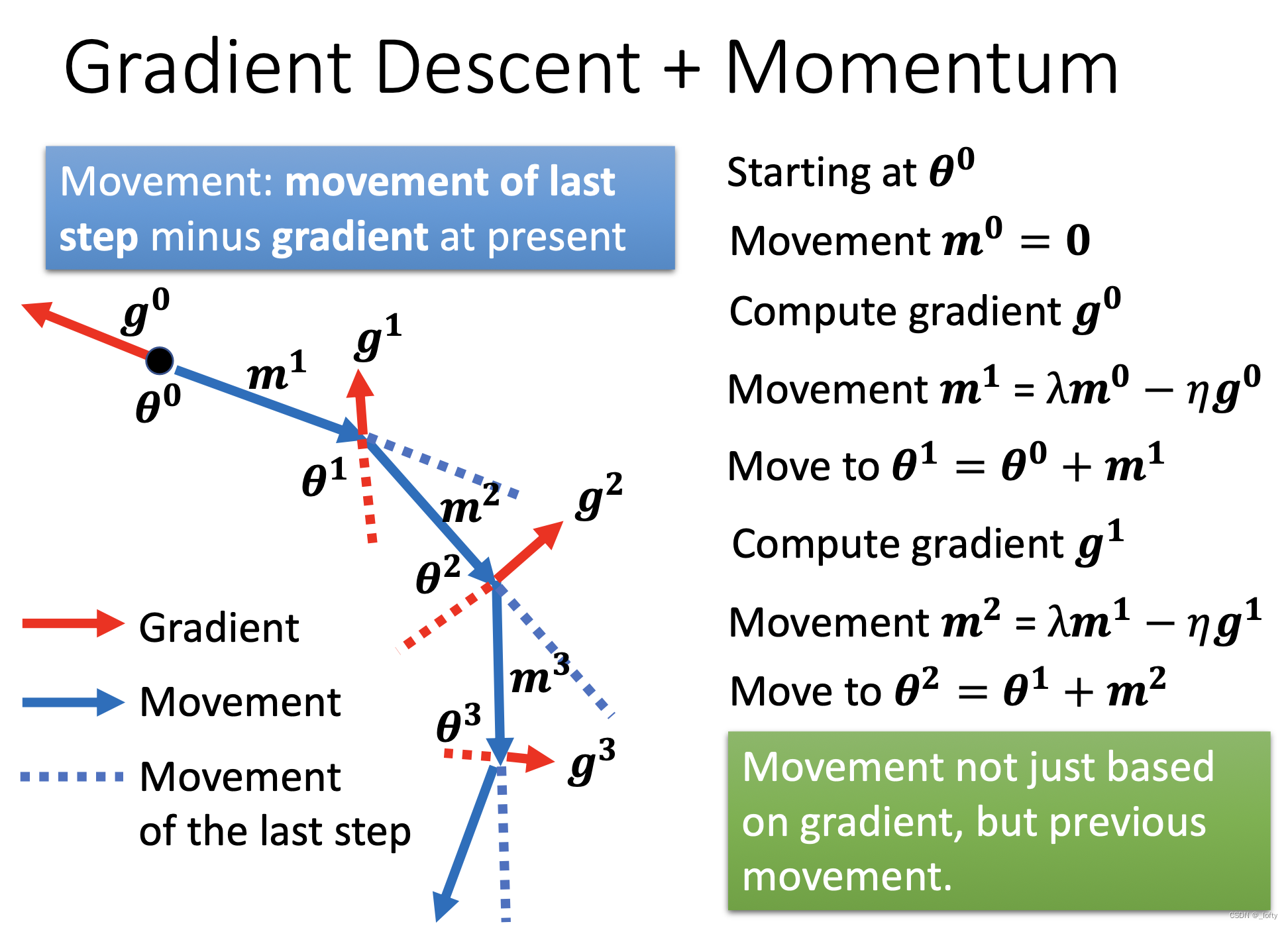 Gradient Descent + Momentum

Movement: movement of last step minus gradient at present

$g^0$

$\theta^0$

$m^1$

$g^1$

$\theta^1$

$m^2$

$g^2$

$\theta^2$

$m^3$

$\theta^3$

$g^3$

Gradient

Movement

Movement of the last step

Starting at $\theta^0$

Movement $m^0 = 0$

Compute gradient $g^0$

Movement $m^1 = \lambda m^0 - \eta g^0$

Move to $\theta^1 = \theta^0 + m^1$

Compute gradient $g^1$

Movement $m^2 = \lambda m^1 - \eta g^1$

Move to $\theta^2 = \theta^1 + m^2$

Movement not just based on gradient, but previous movement.

CSDN @_lofty